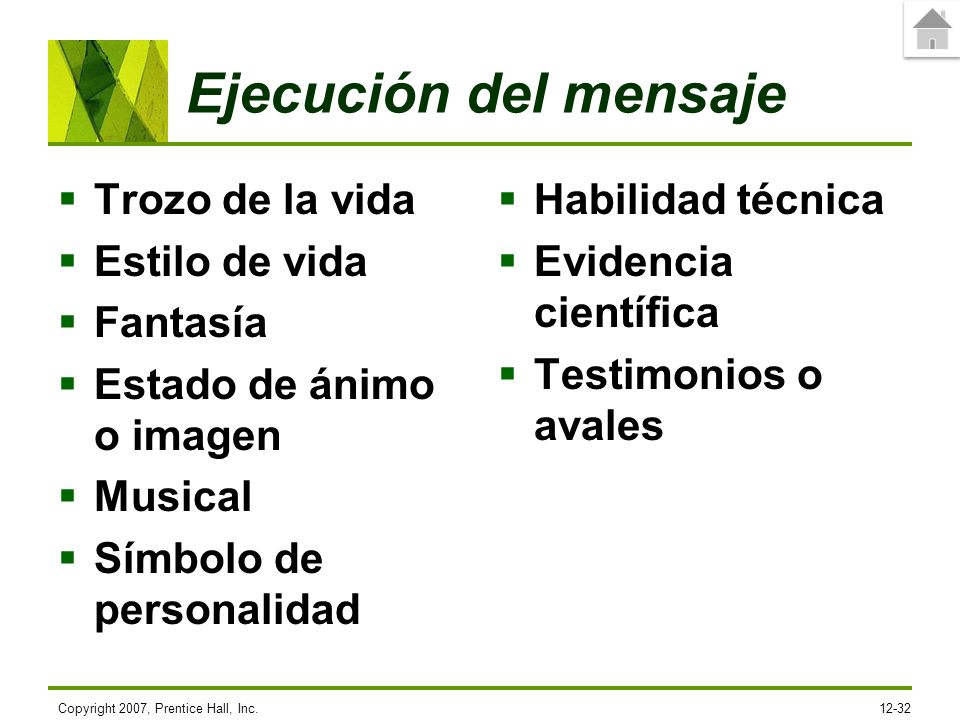 Ejecución del mensaje

- Trozo de la vida
- Estilo de vida
- Fantasía
- Estado de ánimo o imagen
- Musical
- Símbolo de personalidad

- Habilidad técnica
- Evidencia científica
- Testimonios o avales

Copyright 2007, Prentice Hall, Inc.

12-32